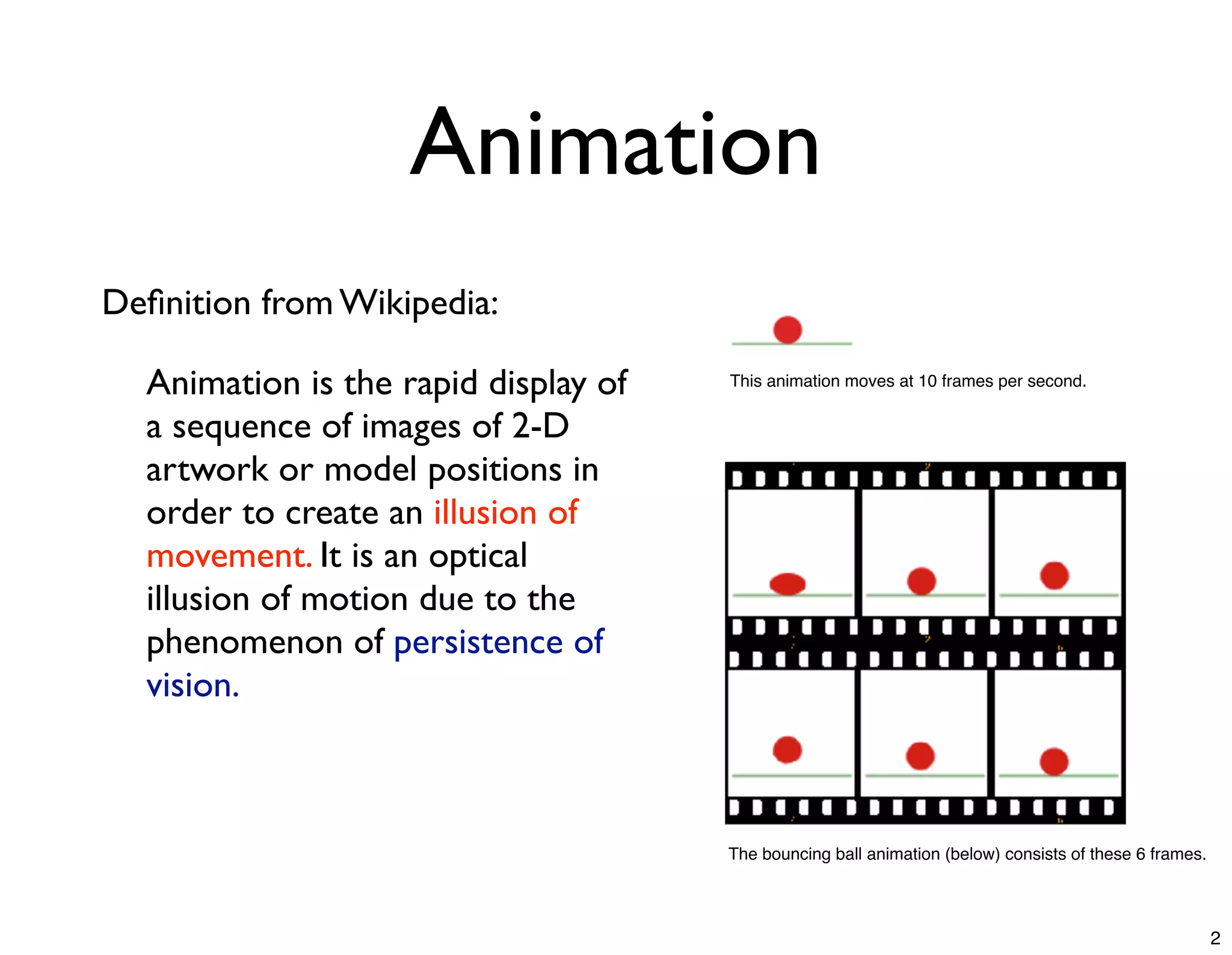 Animation

Definition from Wikipedia:

Animation is the rapid display of a sequence of images of 2-D artwork or model positions in order to create an illusion of movement. It is an optical illusion of motion due to the phenomenon of persistence of vision.

This animation moves at 10 frames per second.

The bouncing ball animation (below) consists of these 6 frames.

2